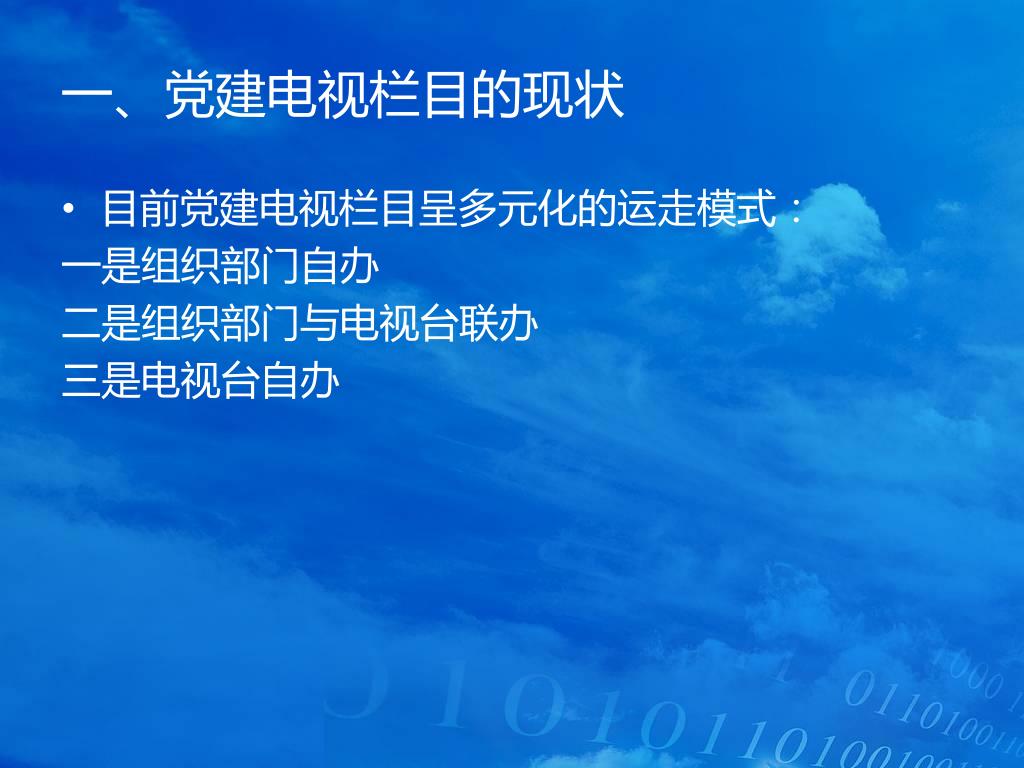 一、党建电视栏目的现状

• 目前党建电视栏目呈多元化的运走模式：
一是组织部门自办
二是组织部门与电视台联办
三是电视台自办